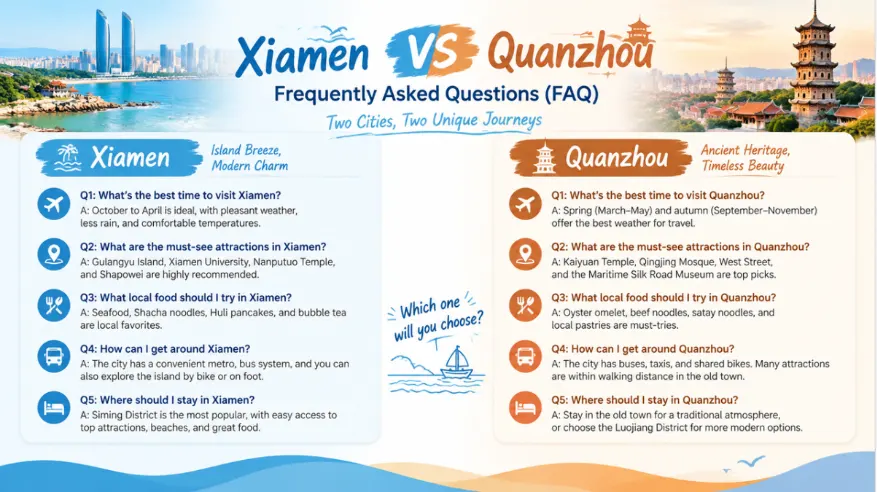 Xiamen VS Quanzhou
Frequently Asked Questions (FAQ)
Two Cities, Two Unique Journeys

Xiamen
Island Breeze, Modern Charm

Q1: What's the best time to visit Xiamen?
A: October to April is ideal, with pleasant weather, less rain, and comfortable temperatures.

Q2: What are the must-see attractions in Xiamen?
A: Gulangyu Island, Xiamen University, Nanputuo Temple, and Shapowei are highly recommended.

Q3: What local food should I try in Xiamen?
A: Seafood, Shacha noodles, Huli pancakes, and bubble tea are local favorites.

Q4: How can I get around Xiamen?
A: The city has a convenient metro, bus system, and you can also explore the island by bike or on foot.

Q5: Where should I stay in Xiamen?
A: Siming District is the most popular, with easy access to top attractions, beaches, and great food.

Which one will you choose?

Quanzhou
Ancient Heritage, Timeless Beauty

Q1: What's the best time to visit Quanzhou?
A: Spring (March–May) and autumn (September–November) offer the best weather for travel.

Q2: What are the must-see attractions in Quanzhou?
A: Kaiyuan Temple, Qingjing Mosque, West Street, and the Maritime Silk Road Museum are top picks.

Q3: What local food should I try in Quanzhou?
A: Oyster omelet, beef noodles, satay noodles, and local pastries are must-tries.

Q4: How can I get around Quanzhou?
A: The city has buses, taxis, and shared bikes. Many attractions are within walking distance in the old town.

Q5: Where should I stay in Quanzhou?
A: Stay in the old town for a traditional atmosphere, or choose the Luojiang District for more modern options.